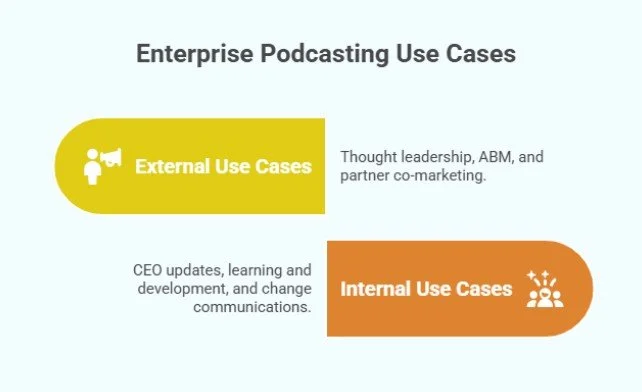 Enterprise Podcasting Use Cases

External Use Cases

Thought leadership, ABM, and partner co-marketing.

CEO updates, learning and development, and change communications.

Internal Use Cases